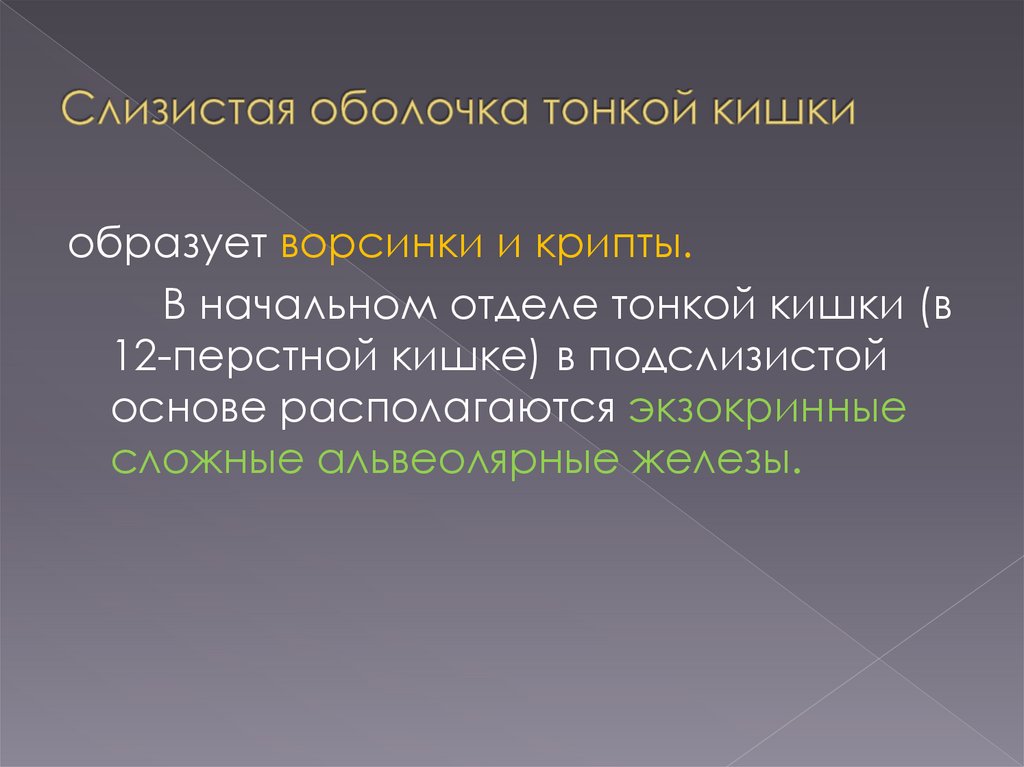 Слизистая оболочка тонкой кишки

образует ворсинки и крипты.

В начальном отделе тонкой кишки (в 12-перстной кишке) в подслизистой основе располагаются экзокринные сложные альвеолярные железы.